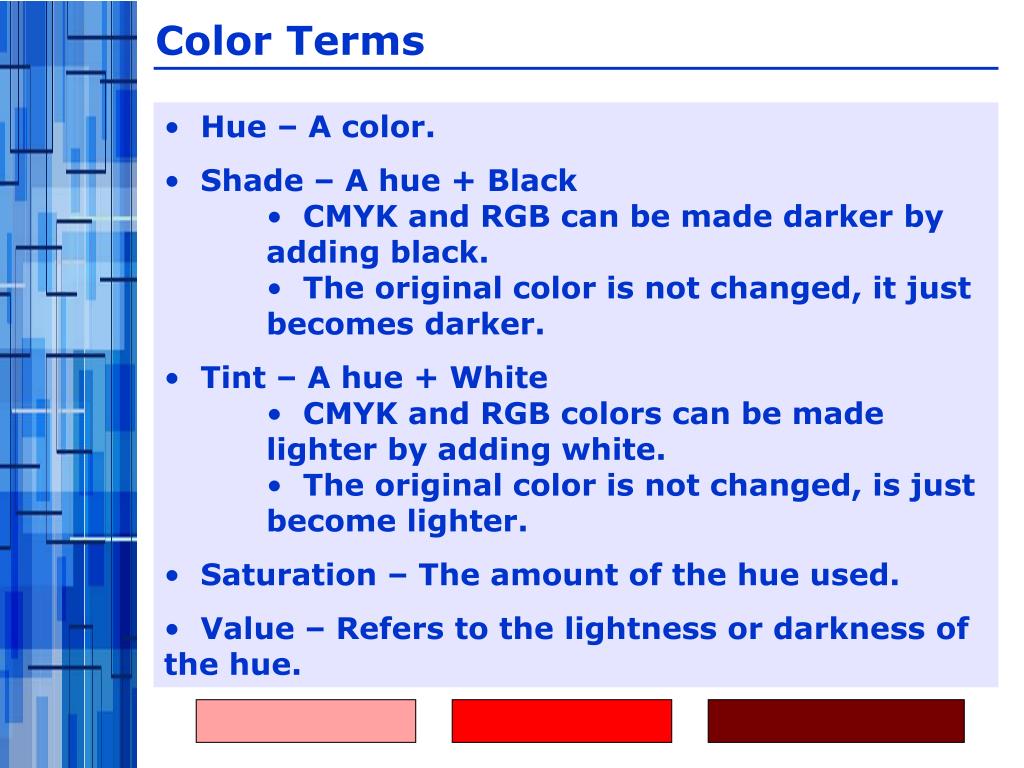 Color Terms

• Hue – A color.

• Shade – A hue + Black
• CMYK and RGB can be made darker by adding black.
• The original color is not changed, it just becomes darker.

• Tint – A hue + White
• CMYK and RGB colors can be made lighter by adding white.
• The original color is not changed, is just become lighter.

• Saturation – The amount of the hue used.

• Value – Refers to the lightness or darkness of the hue.